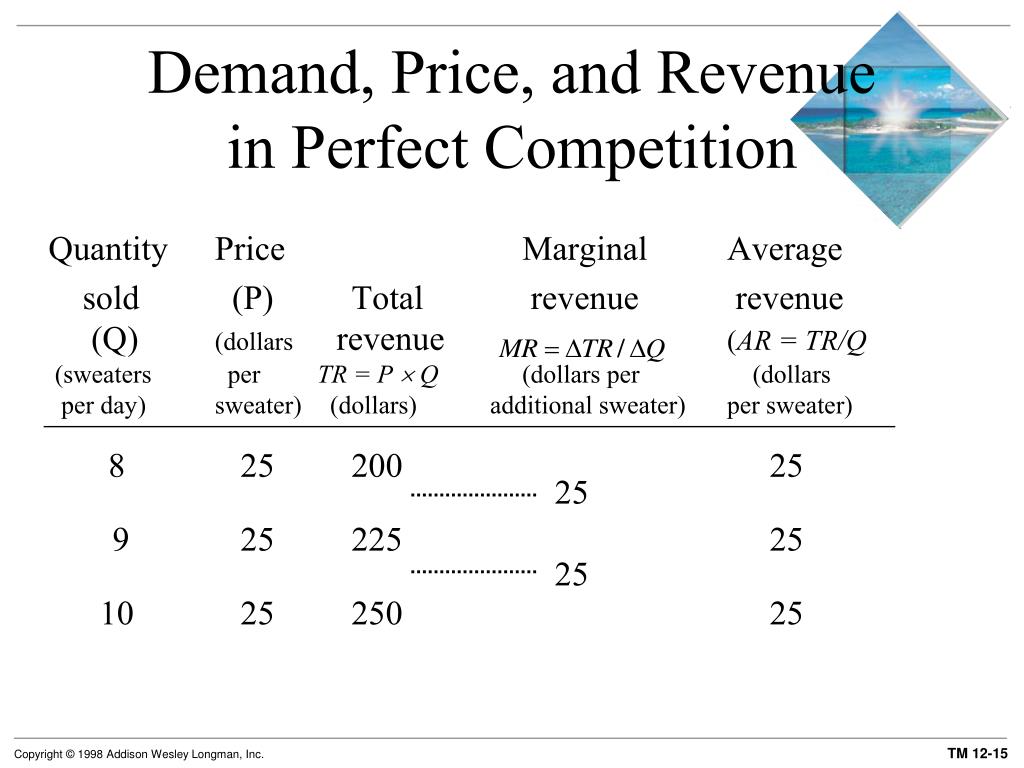 Demand, Price, and Revenue in Perfect Competition

| Quantity sold (Q) (sweaters per day) | Price (P) (dollars per sweater) | Total revenue $TR = P \times Q$ (dollars) | Marginal revenue $MR = \Delta TR / \Delta Q$ (dollars per additional sweater) | Average revenue ($AR = TR/Q$ (dollars per sweater) |
|---|---|---|---|---|
| 8 | 25 | 200 | | 25 |
| | | | 25 | |
| 9 | 25 | 225 | | 25 |
| | | | 25 | |
| 10 | 25 | 250 | | 25 |

Copyright © 1998 Addison Wesley Longman, Inc.

TM 12-15